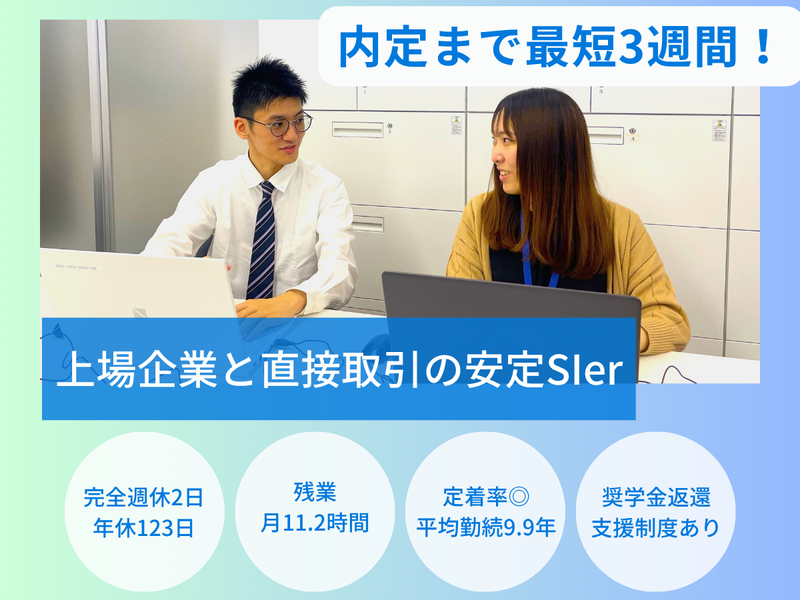 内定まで最短3週間！

上場企業と直接取引の安定SIer

完全週休2日
年休123日

残業
月11.2時間

定着率◎
平均勤続9.9年

奨学金返還
支援制度あり